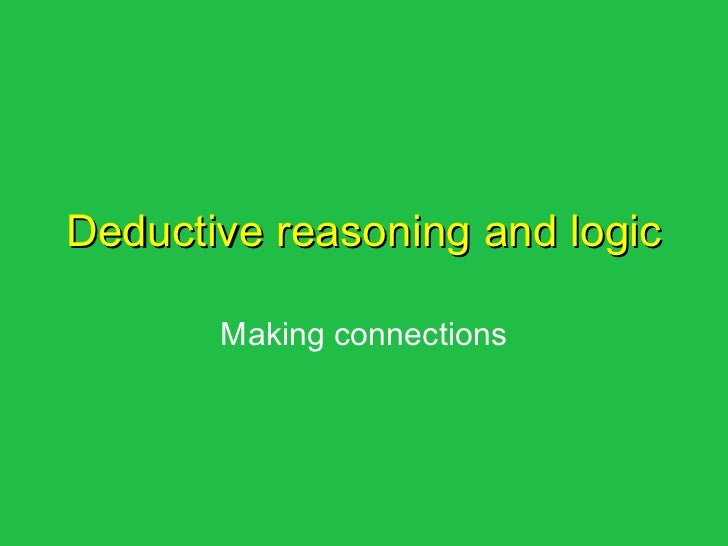 Deductive reasoning and logic

Making connections